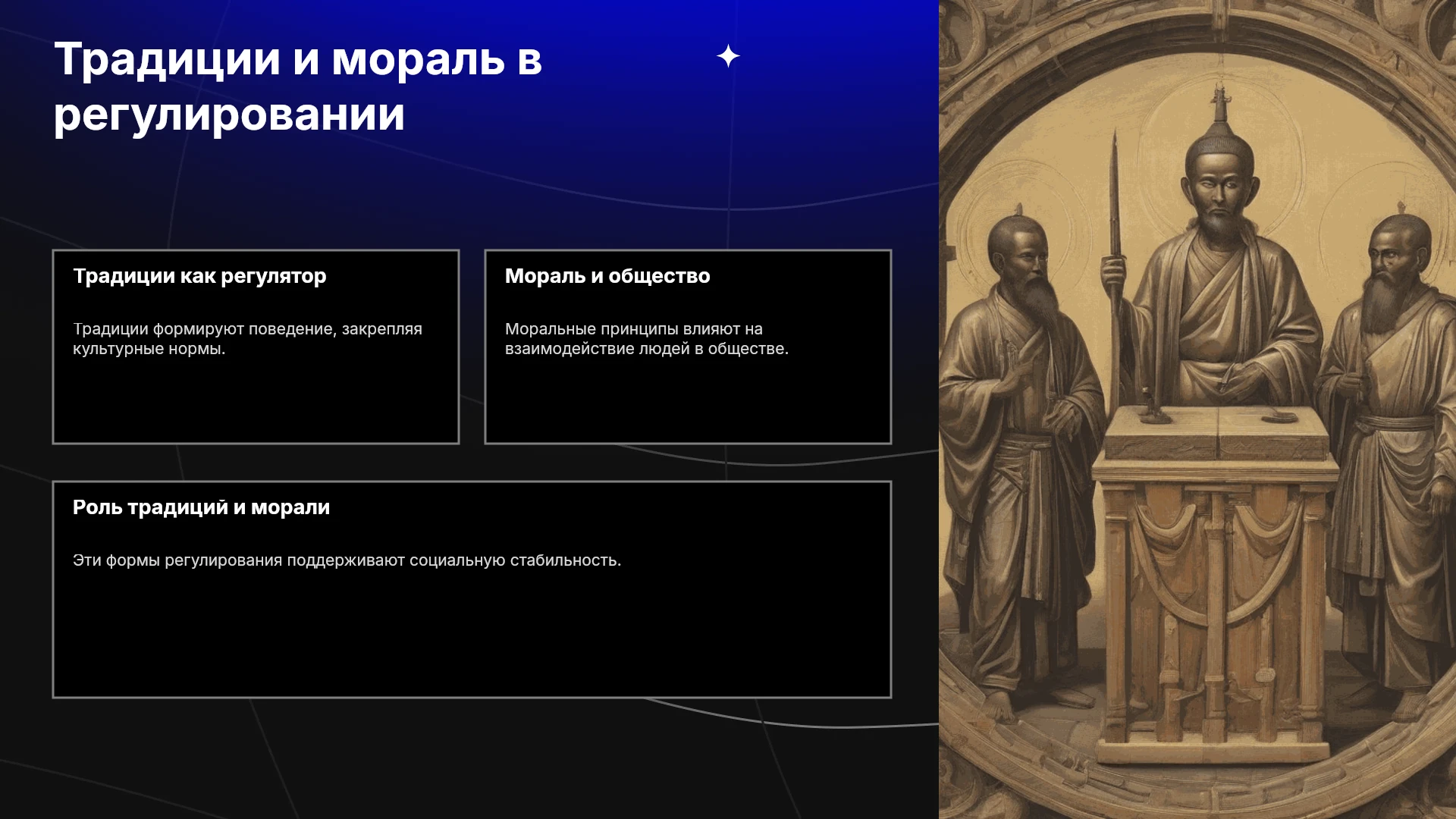 Традиции и мораль в регулировании

Традиции как регулятор

Традиции формируют поведение, закрепляя культурные нормы.

Мораль и общество

Моральные принципы влияют на взаимодействие людей в обществе.

Роль традиций и морали

Эти формы регулирования поддерживают социальную стабильность.